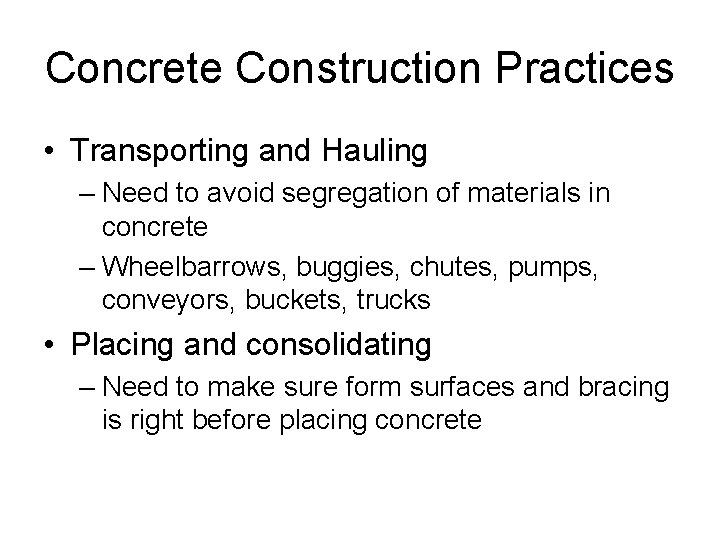 Concrete Construction Practices

• Transporting and Hauling
– Need to avoid segregation of materials in concrete
– Wheelbarrows, buggies, chutes, pumps, conveyors, buckets, trucks

• Placing and consolidating
– Need to make sure form surfaces and bracing is right before placing concrete